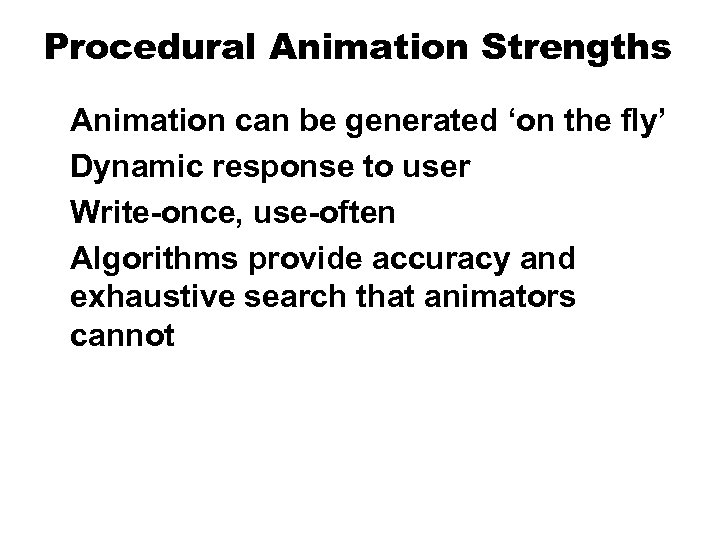 Procedural Animation Strengths

Animation can be generated ‘on the fly’

Dynamic response to user

Write-once, use-often

Algorithms provide accuracy and exhaustive search that animators cannot